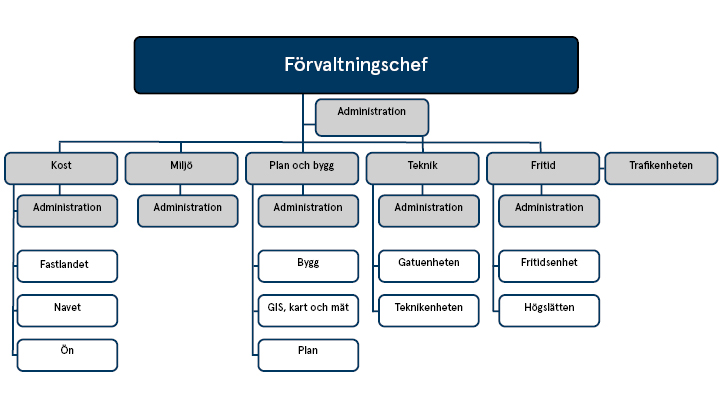 Förvaltningschef

Administration

Kost

Administration

Fastlandet

Navet

Ön

Miljö

Administration

Plan och bygg

Administration

Bygg

GIS, kart och mät

Plan

Teknik

Administration

Gatuenheten

Teknikenheten

Fritid

Administration

Fritidsenhet

Högslätten

Trafikenheten